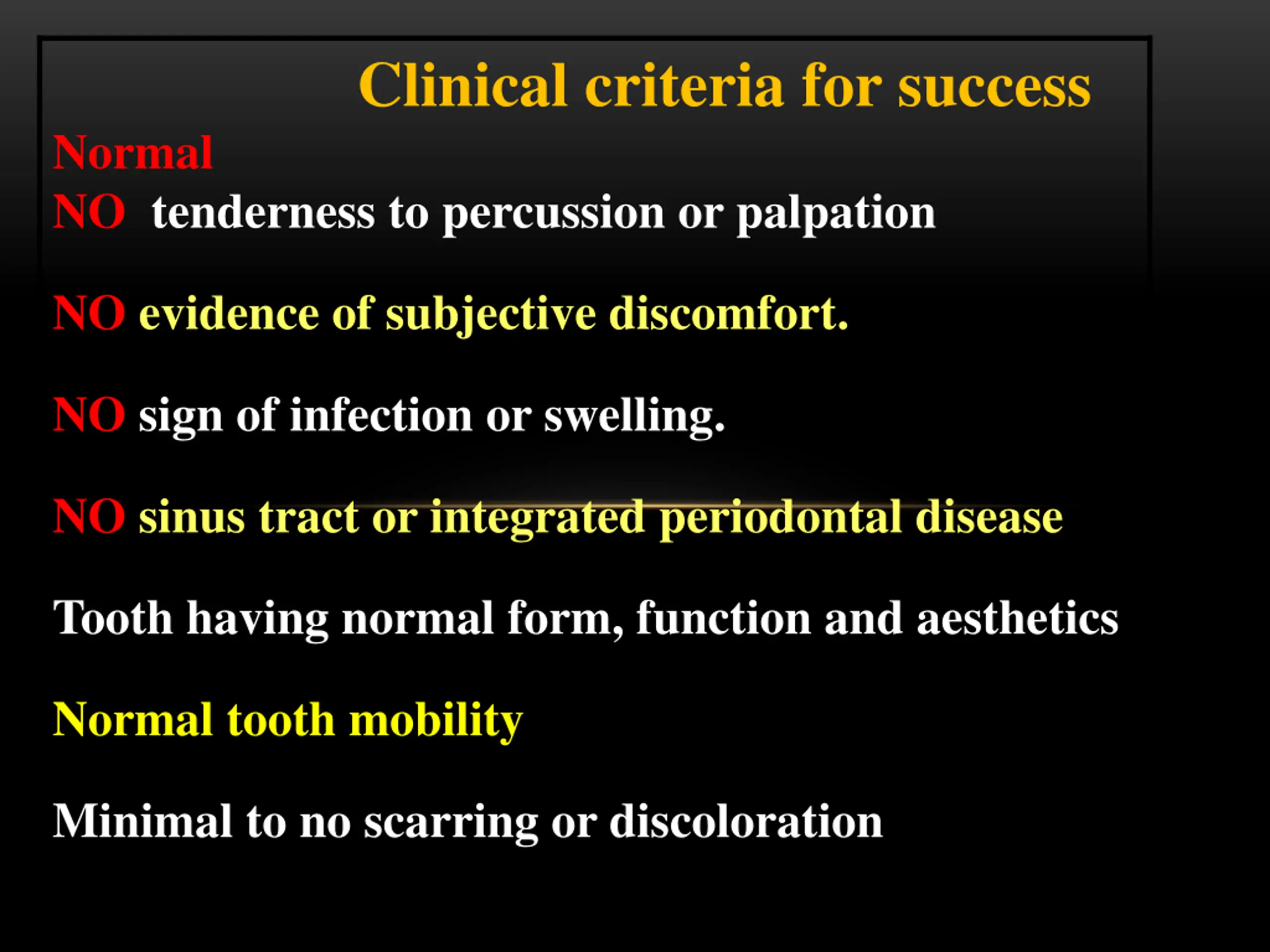 Clinical criteria for success

Normal

NO tenderness to percussion or palpation

NO evidence of subjective discomfort.

NO sign of infection or swelling.

NO sinus tract or integrated periodontal disease

Tooth having normal form, function and aesthetics

Normal tooth mobility

Minimal to no scarring or discoloration